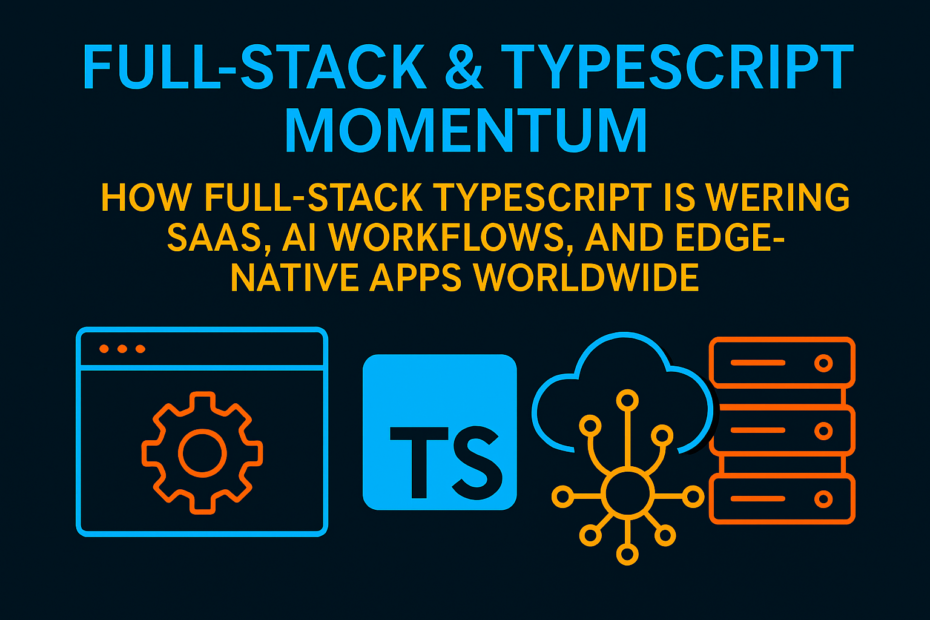 FULL-STACK & TYPESCRIPT MOMENTUM

HOW FULL-STACK TYPESCRIPT IS WERING SAAS, AI WORKFLOWS, AND EDGE-NATIVE APPS WORLDWIDE

TS